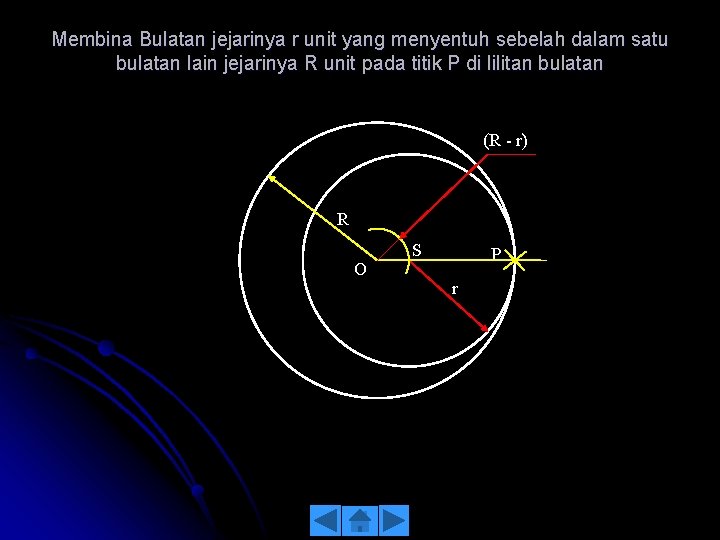 Membina Bulatan jejarinya r unit yang menyentuh sebelah dalam satu bulatan lain jejarinya R unit pada titik P di lilitan bulatan

(R - r)
R
S
P
O
r